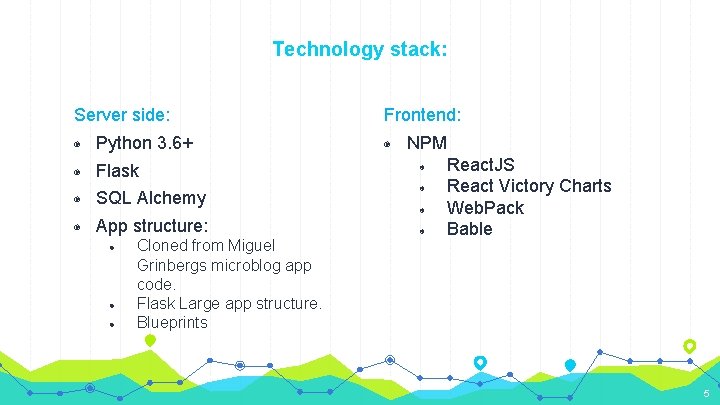 Technology stack:

Server side:
- Python 3.6+
- Flask
- SQL Alchemy
- App structure:
  - Cloned from Miguel Grinbergs microblog app code.
  - Flask Large app structure.
  - Blueprints

Frontend:
- NPM
  - ReactJS
  - React Victory Charts
  - WebPack
  - Bable

5